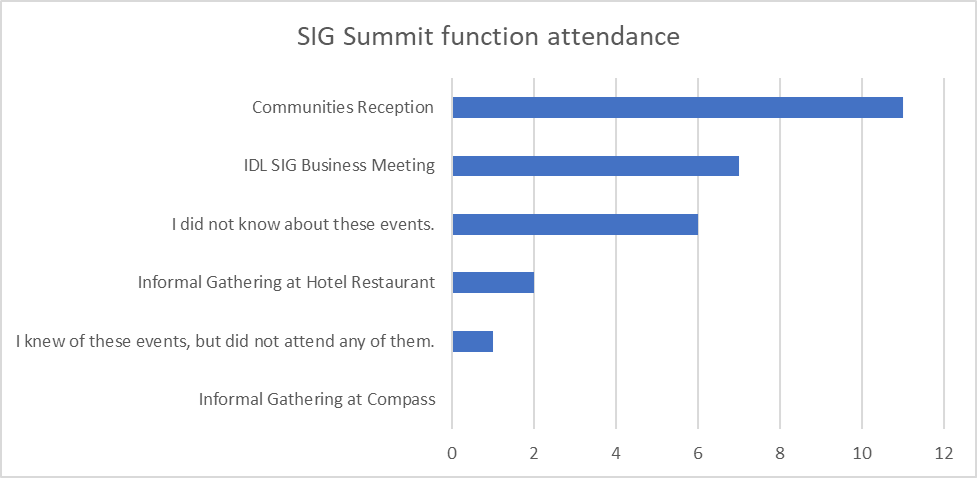 SIG Summit function attendance

Communities Reception

IDL SIG Business Meeting

I did not know about these events.

Informal Gathering at Hotel Restaurant

I knew of these events, but did not attend any of them.

Informal Gathering at Compass

0 2 4 6 8 10 12